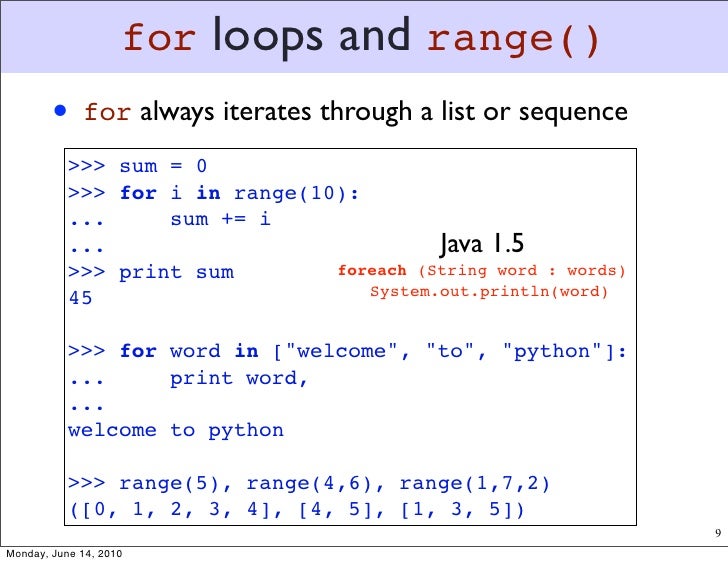 for loops and range()

• for always iterates through a list or sequence

>>> sum = 0
>>> for i in range(10):
...     sum += i
...
>>> print sum
45

Java 1.5
foreach (String word : words)
  System.out.println(word)

>>> for word in ["welcome", "to", "python"]:
...     print word,
...
welcome to python

>>> range(5), range(4,6), range(1,7,2)
([0, 1, 2, 3, 4], [4, 5], [1, 3, 5])

9

Monday, June 14, 2010